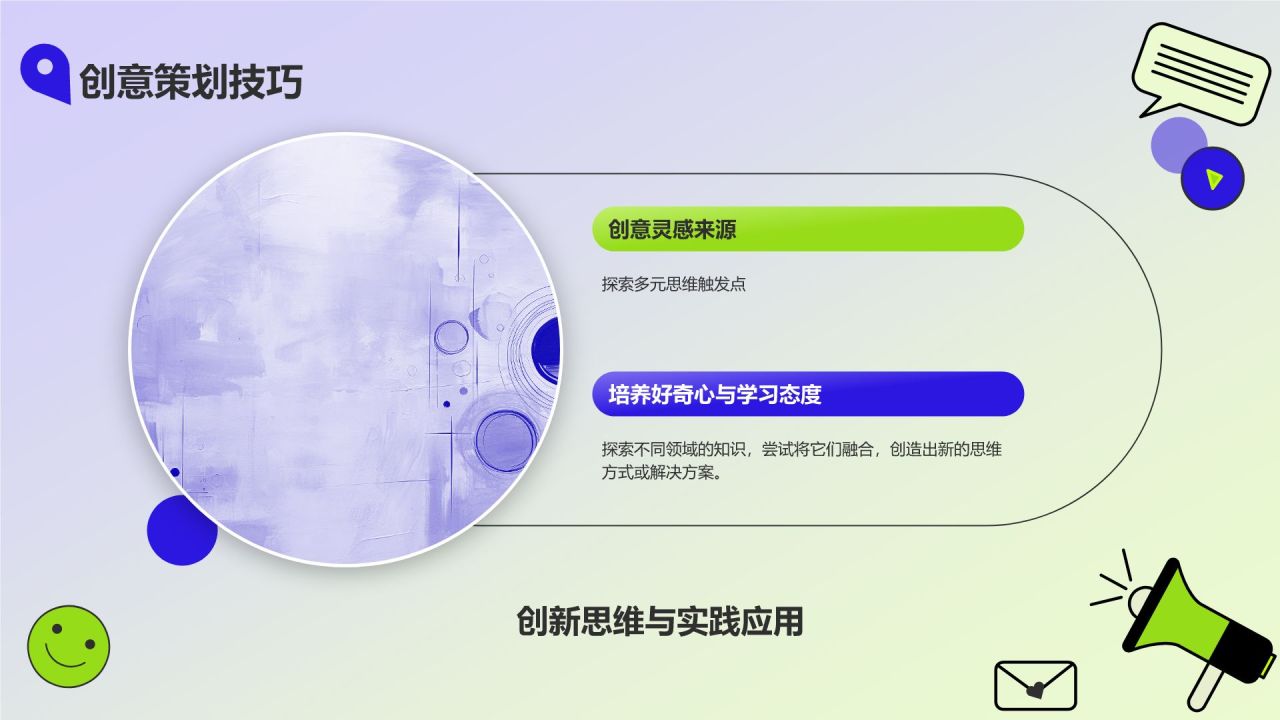 创意策划技巧

创意灵感来源

探索多元思维触发点

培养好奇心与学习态度

探索不同领域的知识，尝试将它们融合，创造出新的思维方式或解决方案。

创新思维与实践应用